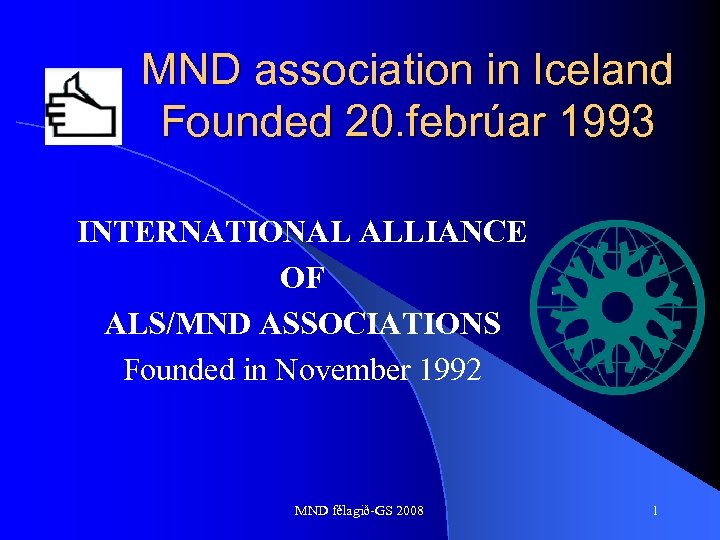 MND association in Iceland
Founded 20.febrúar 1993

INTERNATIONAL ALLIANCE
OF
ALS/MND ASSOCIATIONS
Founded in November 1992

MND félagið-GS 2008

1